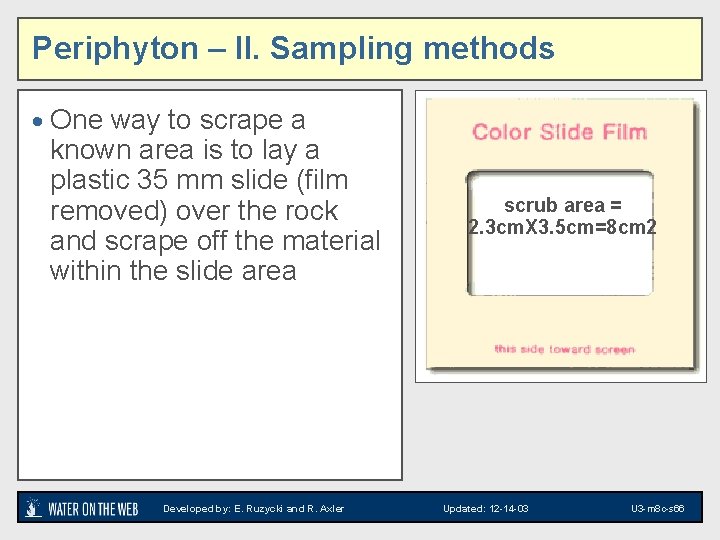 Periphyton – II. Sampling methods

• One way to scrape a known area is to lay a plastic 35 mm slide (film removed) over the rock and scrape off the material within the slide area

Color Slide Film

scrub area = 2.3cmX3.5cm=8cm2

this side toward screen

WATER ON THE WEB Developed by: E. Ruzycki and R. Axler Updated: 12-14-03 U3-m8c-s66